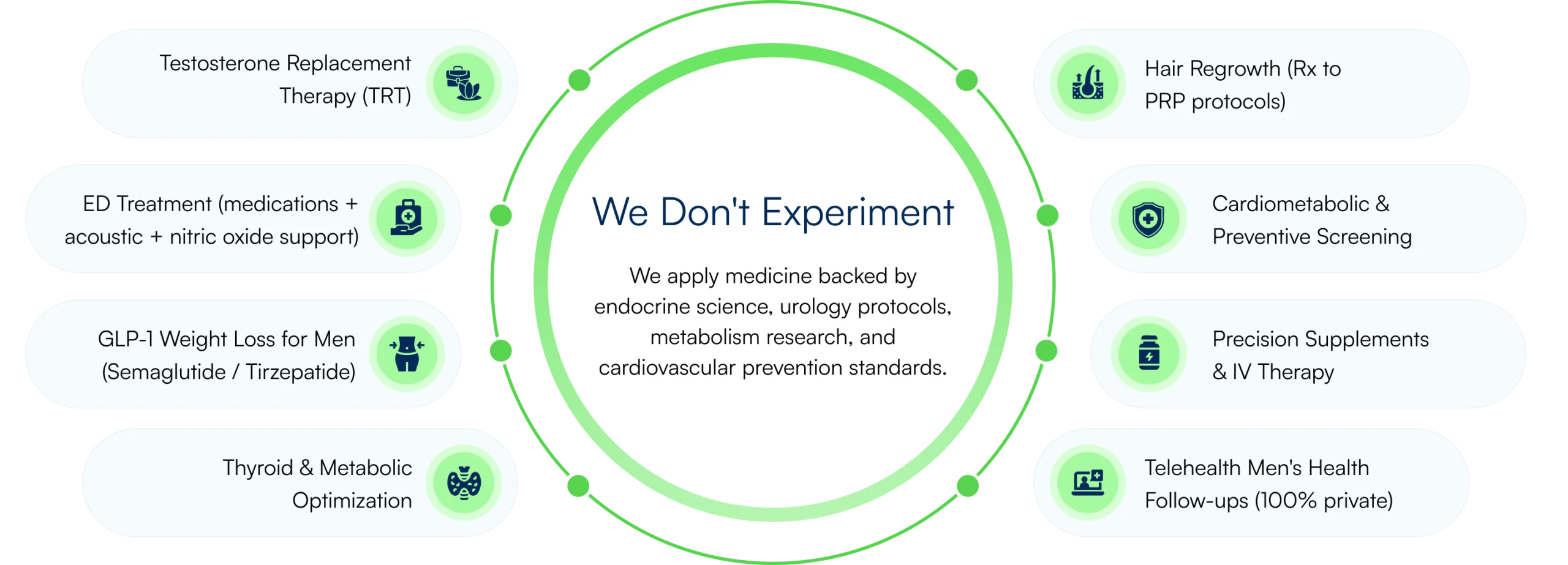 Testosterone Replacement Therapy (TRT)

ED Treatment (medications + acoustic + nitric oxide support)

GLP-1 Weight Loss for Men (Semaglutide / Tirzepatide)

Thyroid & Metabolic Optimization

We Don't Experiment

We apply medicine backed by endocrine science, urology protocols, metabolism research, and cardiovascular prevention standards.

Hair Regrowth (Rx to PRP protocols)

Cardiometabolic & Preventive Screening

Precision Supplements & IV Therapy

Telehealth Men's Health Follow-ups (100% private)